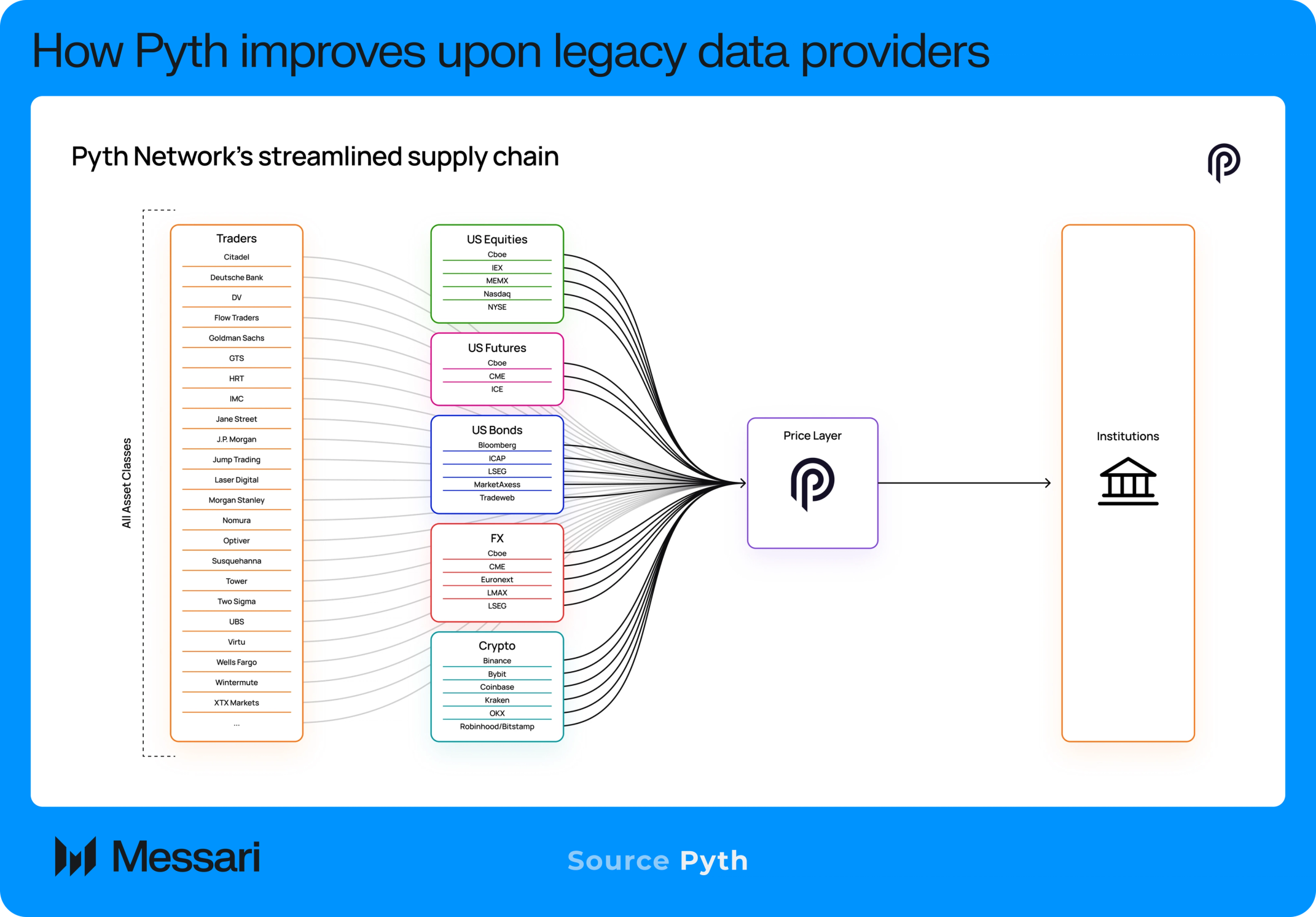 How Pyth improves upon legacy data providers

Pyth Network's streamlined supply chain

All Asset Classes

Traders
Citadel
Deutsche Bank
DV
Flow Traders
Goldman Sachs
GTS
HRT
IMC
Jane Street
J.P. Morgan
Jump Trading
Laser Digital
Morgan Stanley
Nomura
Optiver
Susquehanna
Tower
Two Sigma
UBS
Virtu
Wells Fargo
Wintermute
XTX Markets
...

US Equities
Cboe
IEX
MEMX
Nasdaq
NYSE

US Futures
Cboe
CME
ICE

US Bonds
Bloomberg
ICAP
LSEG
MarketAxess
Tradeweb

FX
Cboe
CME
Euronext
LMAX
LSEG

Crypto
Binance
Bybit
Coinbase
Kraken
OKX
Robinhood/Bitstamp

Price Layer

Institutions

Messari

Source Pyth